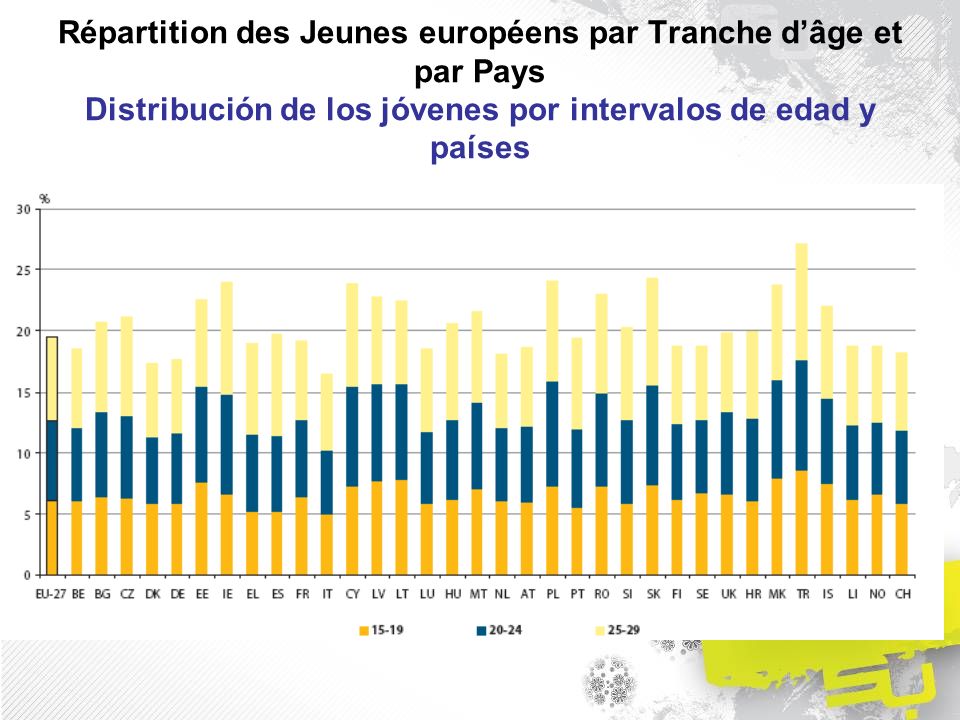 Répartition des Jeunes européens par Tranche d'âge et par Pays
Distribución de los jóvenes por intervalos de edad y países

%
30
25
20
15
10
5
0

EU-27 BE BG CZ DK DE EE IE EL ES FR IT CY LV LT LU HU MT NL AT PL PT RO SI SK FI SE UK HR MK TR IS LI NO CH

15-19
20-24
25-29